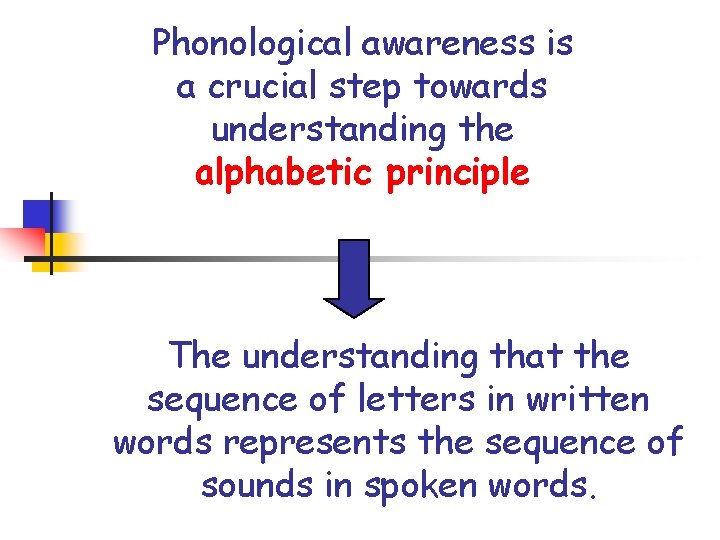 Phonological awareness is a crucial step towards understanding the alphabetic principle

The understanding that the sequence of letters in written words represents the sequence of sounds in spoken words.